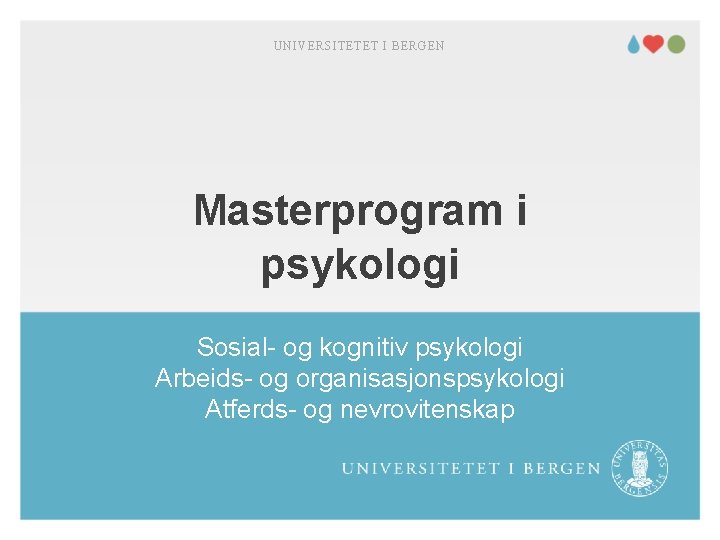 UNIVERSITETET I BERGEN

Masterprogram i psykologi

Sosial- og kognitiv psykologi
Arbeids- og organisasjonspsykologi
Atferds- og nevrovitenskap

UNIVERSITETET I BERGEN

UNIVERSITAS BERGENSIS